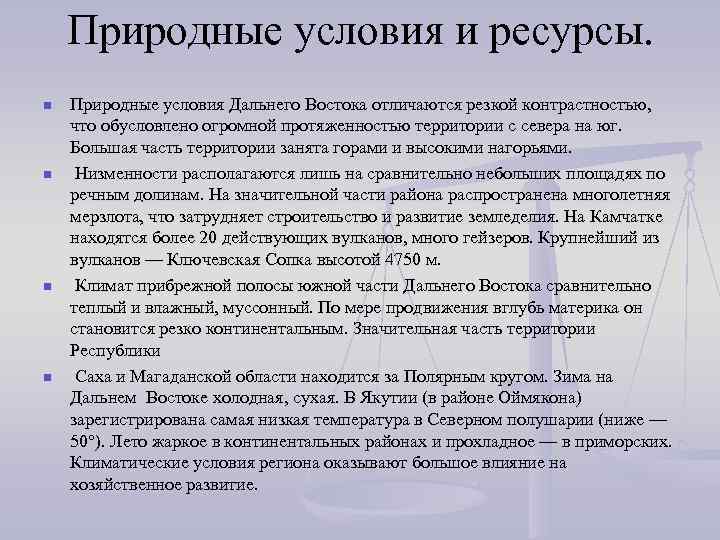 Природные условия и ресурсы.

Природные условия Дальнего Востока отличаются резкой контрастностью, что обусловлено огромной протяженностью территории с севера на юг. Большая часть территории занята горами и высокими нагорьями.

Низменности располагаются лишь на сравнительно небольших площадях по речным долинам. На значительной части района распространена многолетняя мерзлота, что затрудняет строительство и развитие земледелия. На Камчатке находятся более 20 действующих вулканов, много гейзеров. Крупнейший из вулканов — Ключевская Сопка высотой 4750 м.

Климат прибрежной полосы южной части Дальнего Востока сравнительно теплый и влажный, муссонный. По мере продвижения вглубь материка он становится резко континентальным. Значительная часть территории Республики

Саха и Магаданской области находится за Полярным кругом. Зима на Дальнем Востоке холодная, сухая. В Якутии (в районе Оймякона) зарегистрирована самая низкая температура в Северном полушарии (ниже — 50°). Лето жаркое в континентальных районах и прохладное — в приморских. Климатические условия региона оказывают большое влияние на хозяйственное развитие.